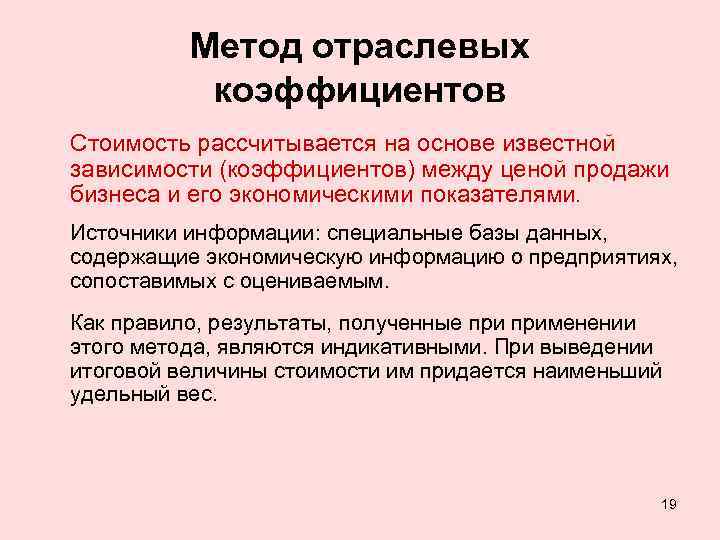 Метод отраслевых коэффициентов

Стоимость рассчитывается на основе известной зависимости (коэффициентов) между ценой продажи бизнеса и его экономическими показателями.

Источники информации: специальные базы данных, содержащие экономическую информацию о предприятиях, сопоставимых с оцениваемым.

Как правило, результаты, полученные при применении этого метода, являются индикативными. При выведении итоговой величины стоимости им придается наименьший удельный вес.

19